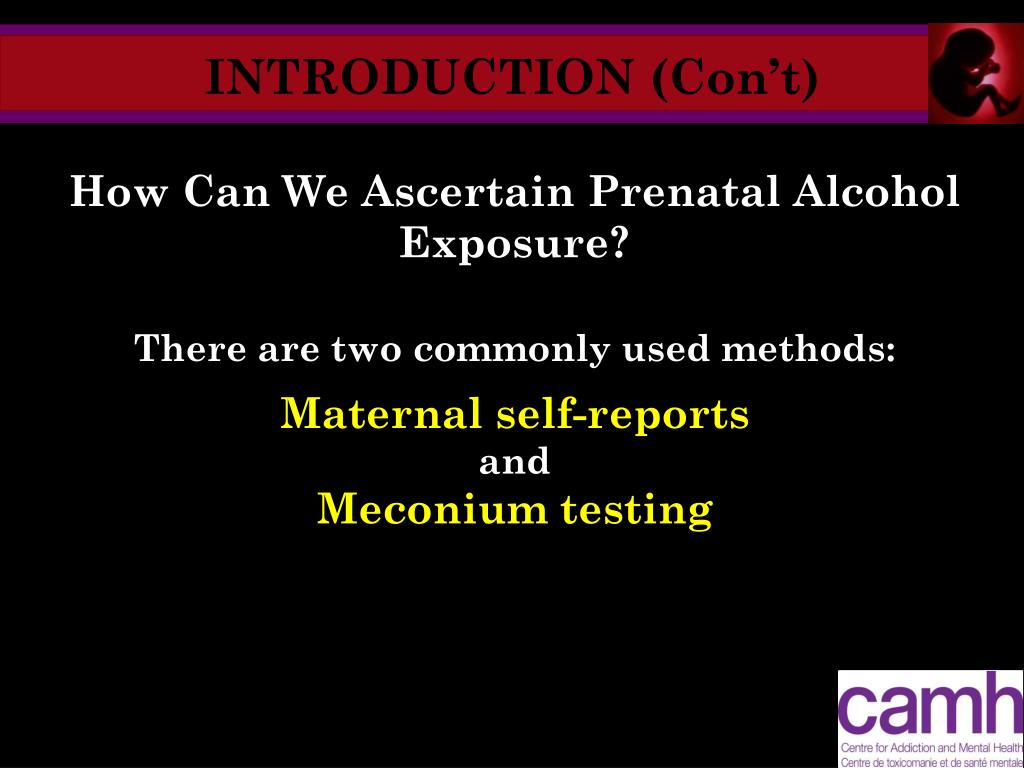 INTRODUCTION (Con't)

How Can We Ascertain Prenatal Alcohol Exposure?

There are two commonly used methods:

Maternal self-reports
and
Meconium testing

camh
Centre for Addiction and Mental Health
Centre de toxicomanie et de santé mentale